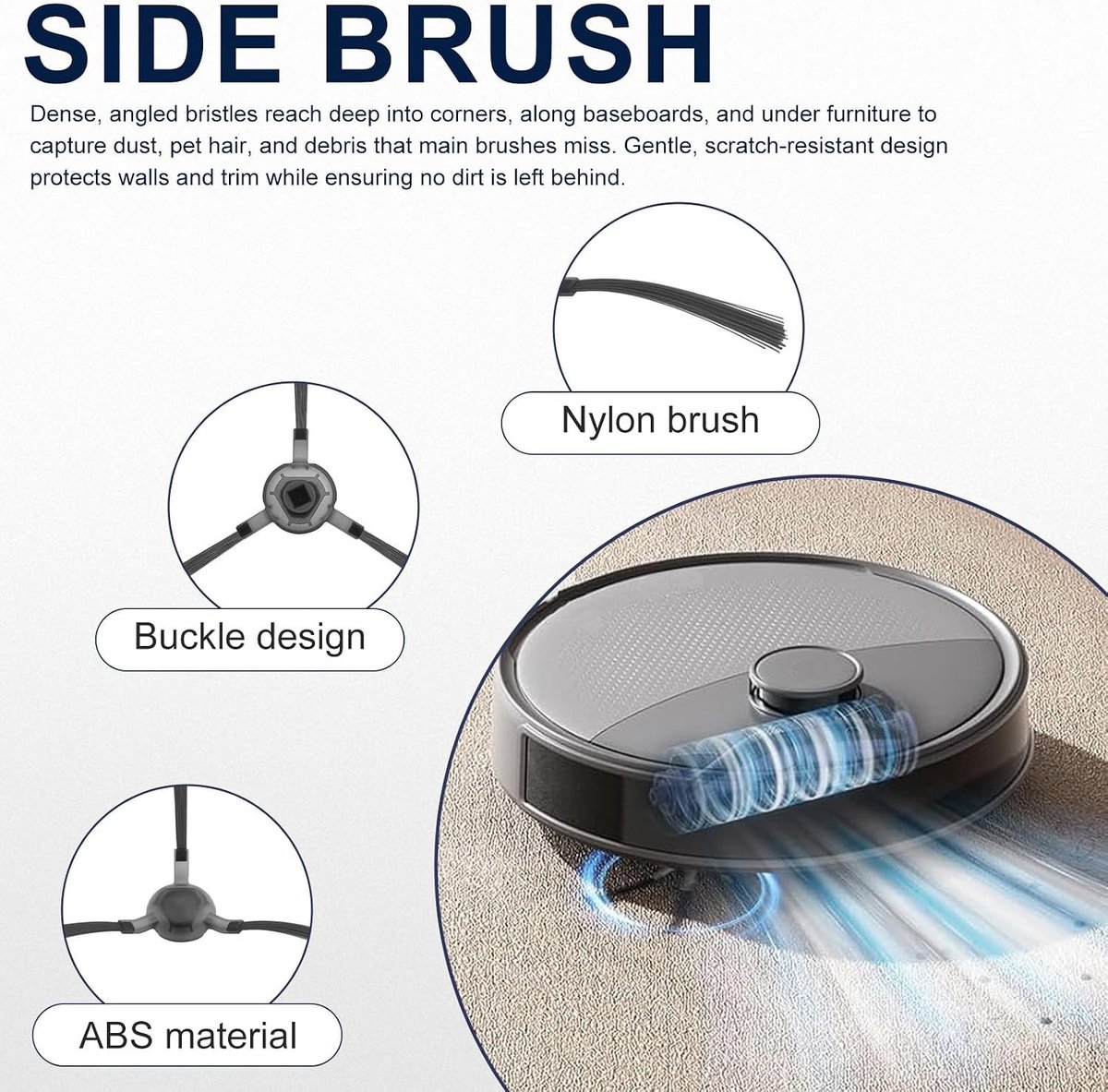 SIDE BRUSH

Dense, angled bristles reach deep into corners, along baseboards, and under furniture to capture dust, pet hair, and debris that main brushes miss. Gentle, scratch-resistant design protects walls and trim while ensuring no dirt is left behind.

Nylon brush

Buckle design

ABS material